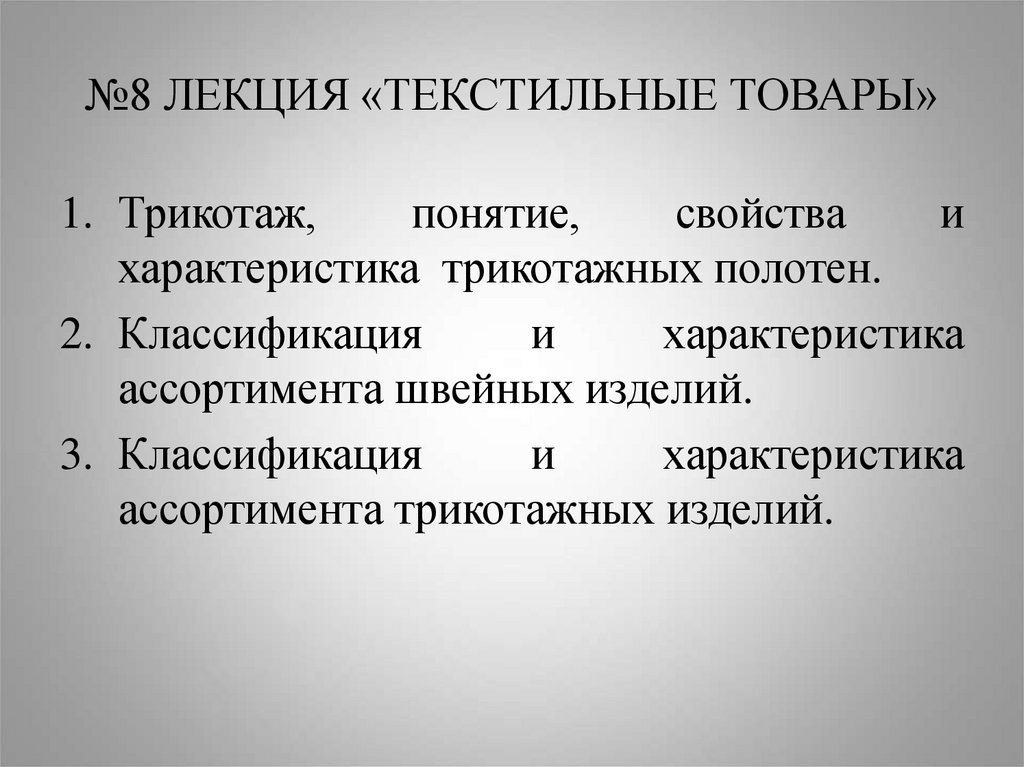 №8 ЛЕКЦИЯ «ТЕКСТИЛЬНЫЕ ТОВАРЫ»

1. Трикотаж, понятие, свойства и характеристика трикотажных полотен.
2. Классификация и характеристика ассортимента швейных изделий.
3. Классификация и характеристика ассортимента трикотажных изделий.